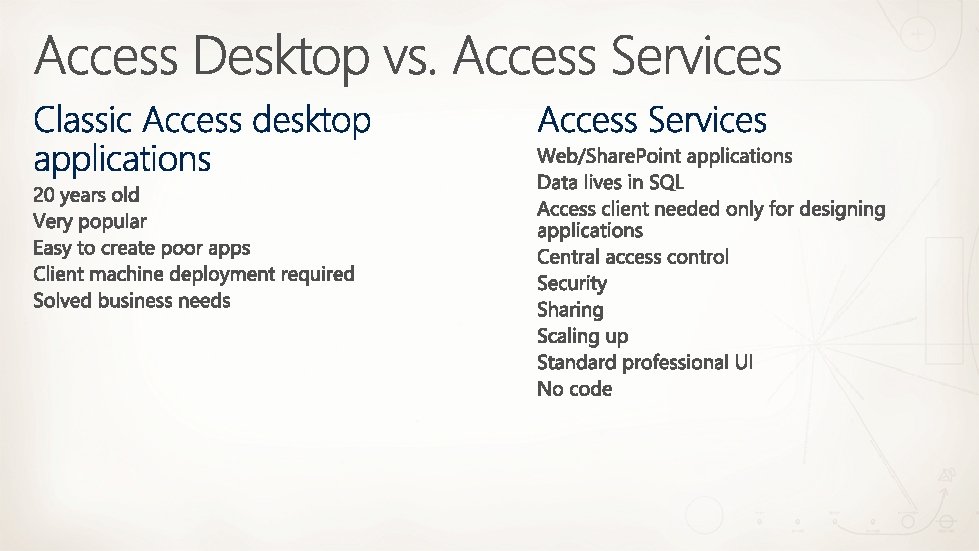 Access Desktop vs. Access Services

Classic Access desktop applications

20 years old
Very popular
Easy to create poor apps
Client machine deployment required
Solved business needs

Access Services

Web/SharePoint applications
Data lives in SQL
Access client needed only for designing applications
Central access control
Security
Sharing
Scaling up
Standard professional UI
No code